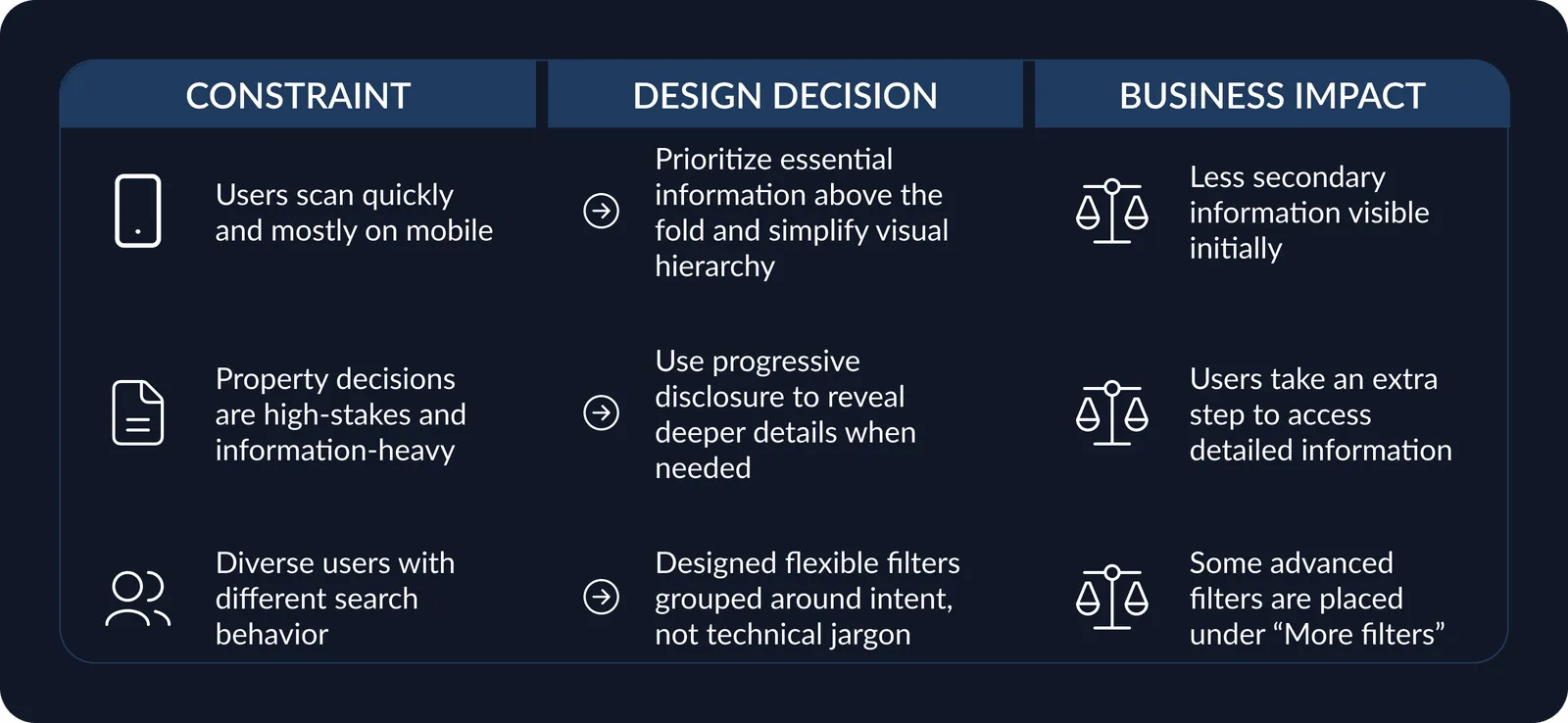 | CONSTRAINT | DESIGN DECISION | BUSINESS IMPACT |
|---|---|---|
| Users scan quickly and mostly on mobile | Prioritize essential information above the fold and simplify visual hierarchy | Less secondary information visible initially |
| Property decisions are high-stakes and information-heavy | Use progressive disclosure to reveal deeper details when needed | Users take an extra step to access detailed information |
| Diverse users with different search behavior | Designed flexible filters grouped around intent, not technical jargon | Some advanced filters are placed under “More filters” |